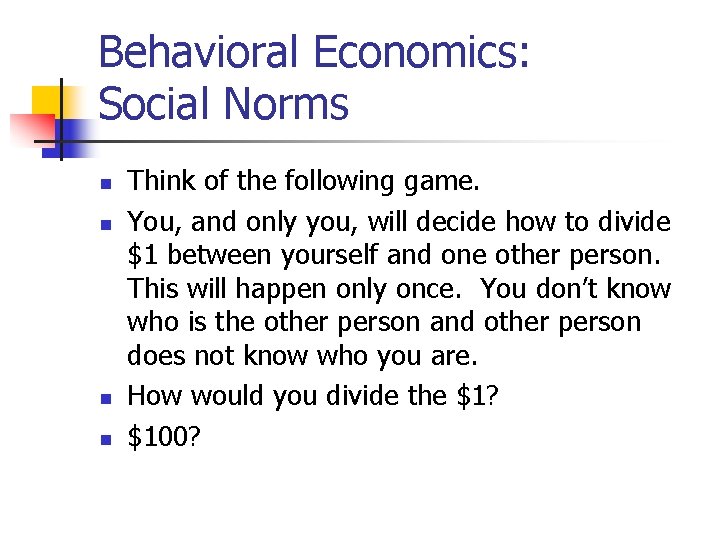 Behavioral Economics: Social Norms

- Think of the following game.
- You, and only you, will decide how to divide \$1 between yourself and one other person. This will happen only once. You don't know who is the other person and other person does not know who you are.
- How would you divide the \$1?
- \$100?